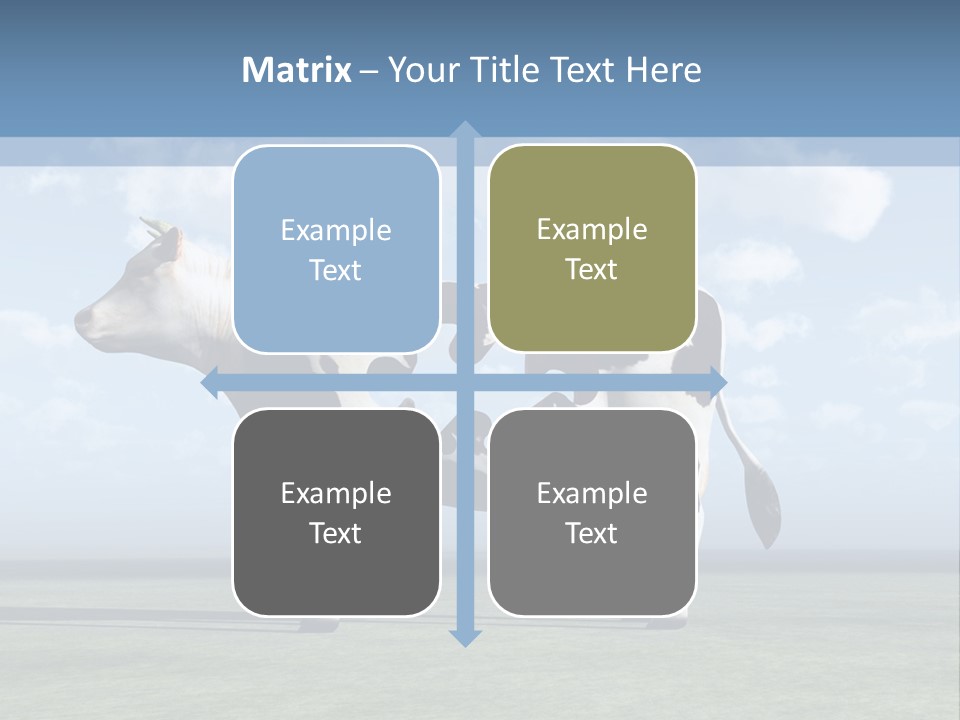 Matrix – Your Title Text Here

Example Text

Example Text

Example Text

Example Text